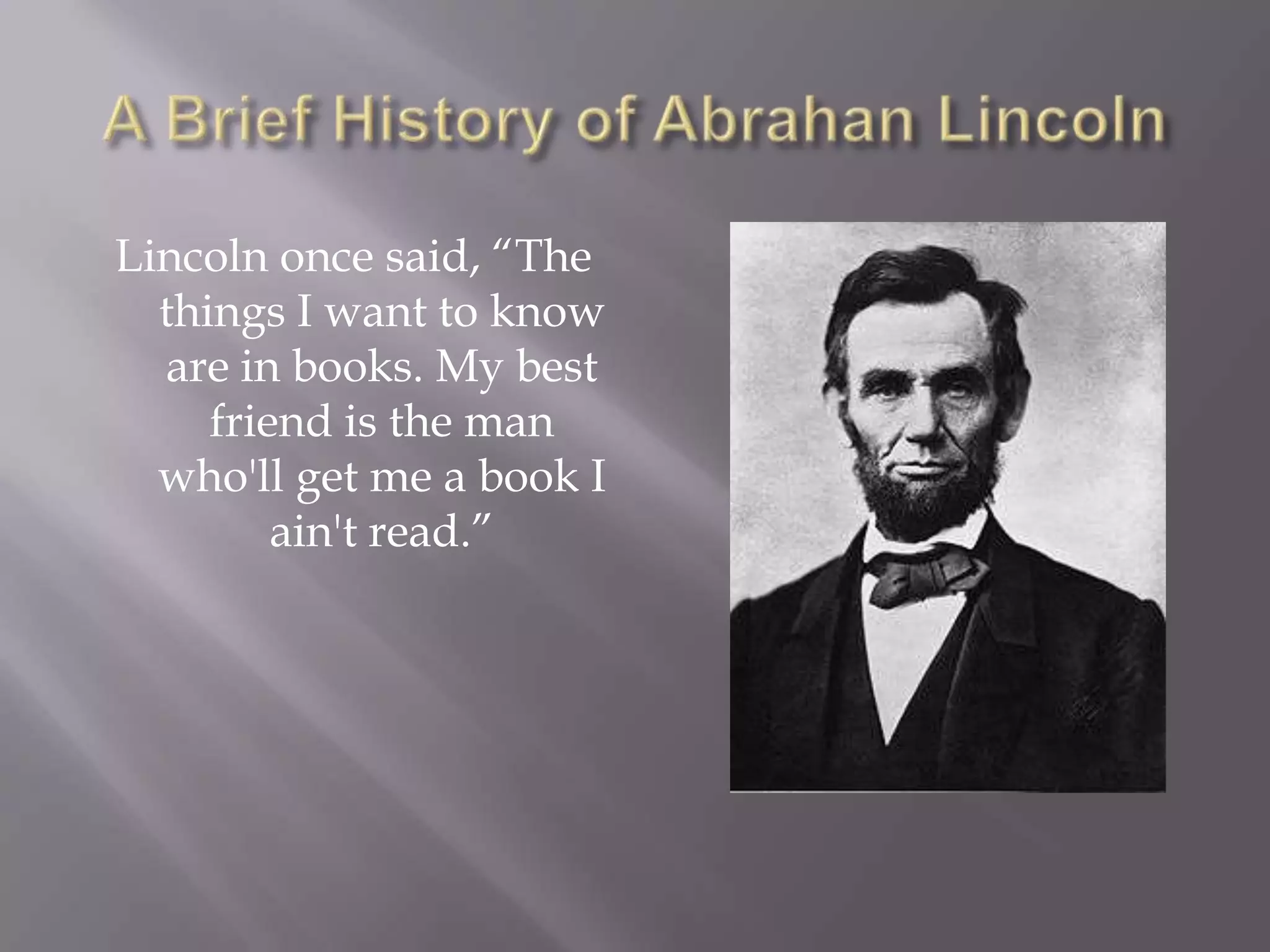 A Brief History of Abrahan Lincoln

Lincoln once said, “The things I want to know are in books. My best friend is the man who'll get me a book I ain't read.”